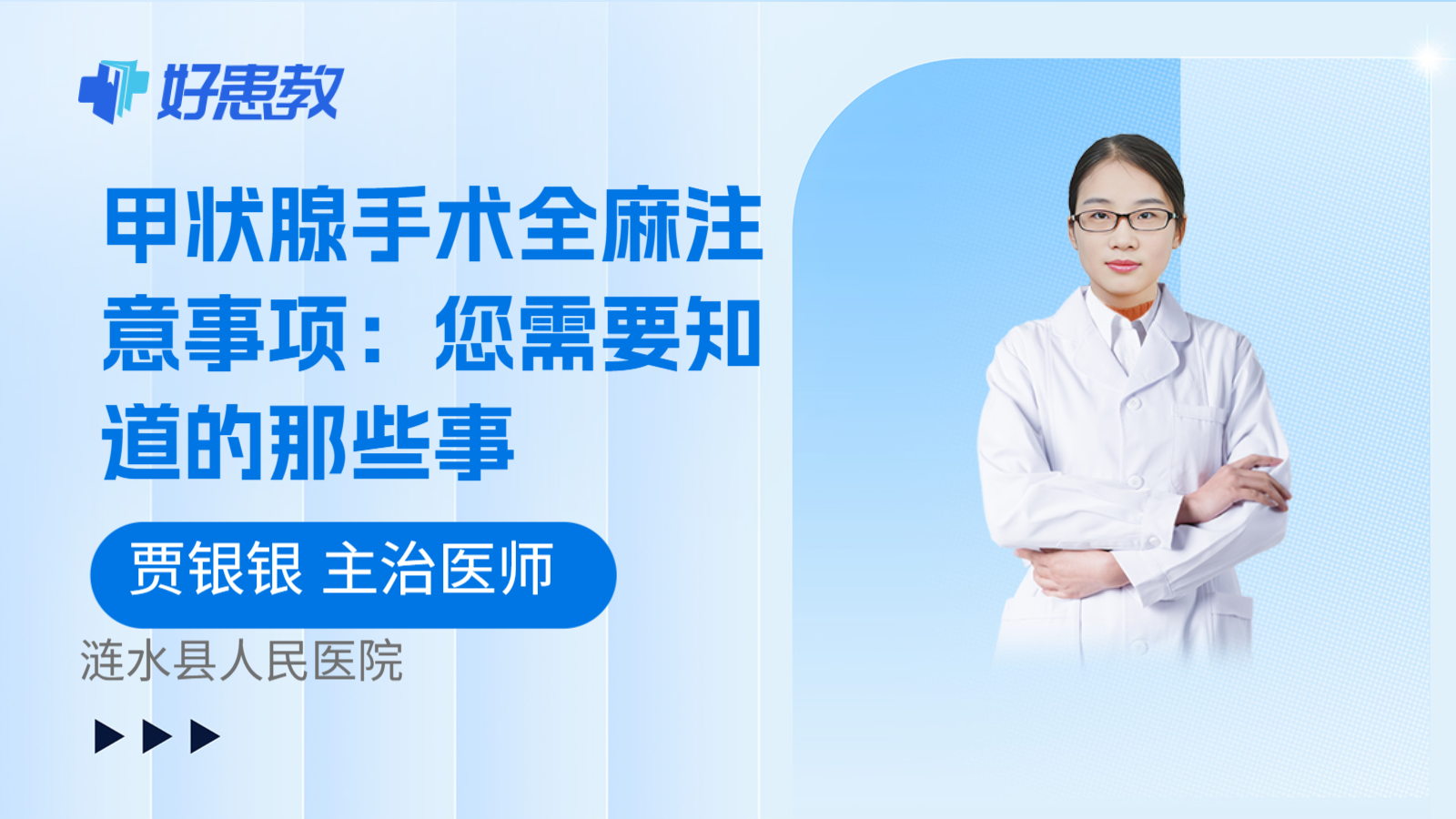 好患教

甲状腺手术全麻注意事项：您需要知道的那些事

贾银银 主治医师

涟水县人民医院